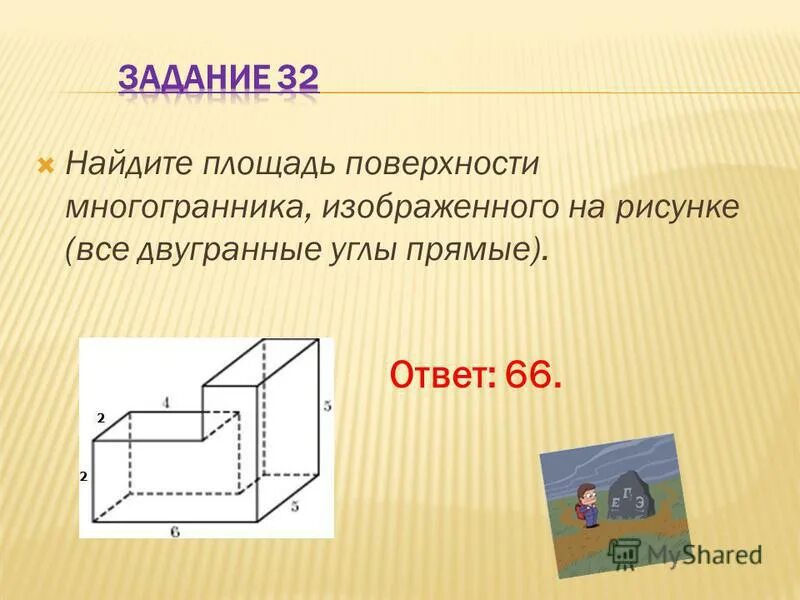 ЗАДАНИЕ 32

Найдите площадь поверхности многогранника, изображенного на рисунке (все двугранные углы прямые).

2
4
5
2
5
6

Ответ: 66.

Е Г Э

MyShared